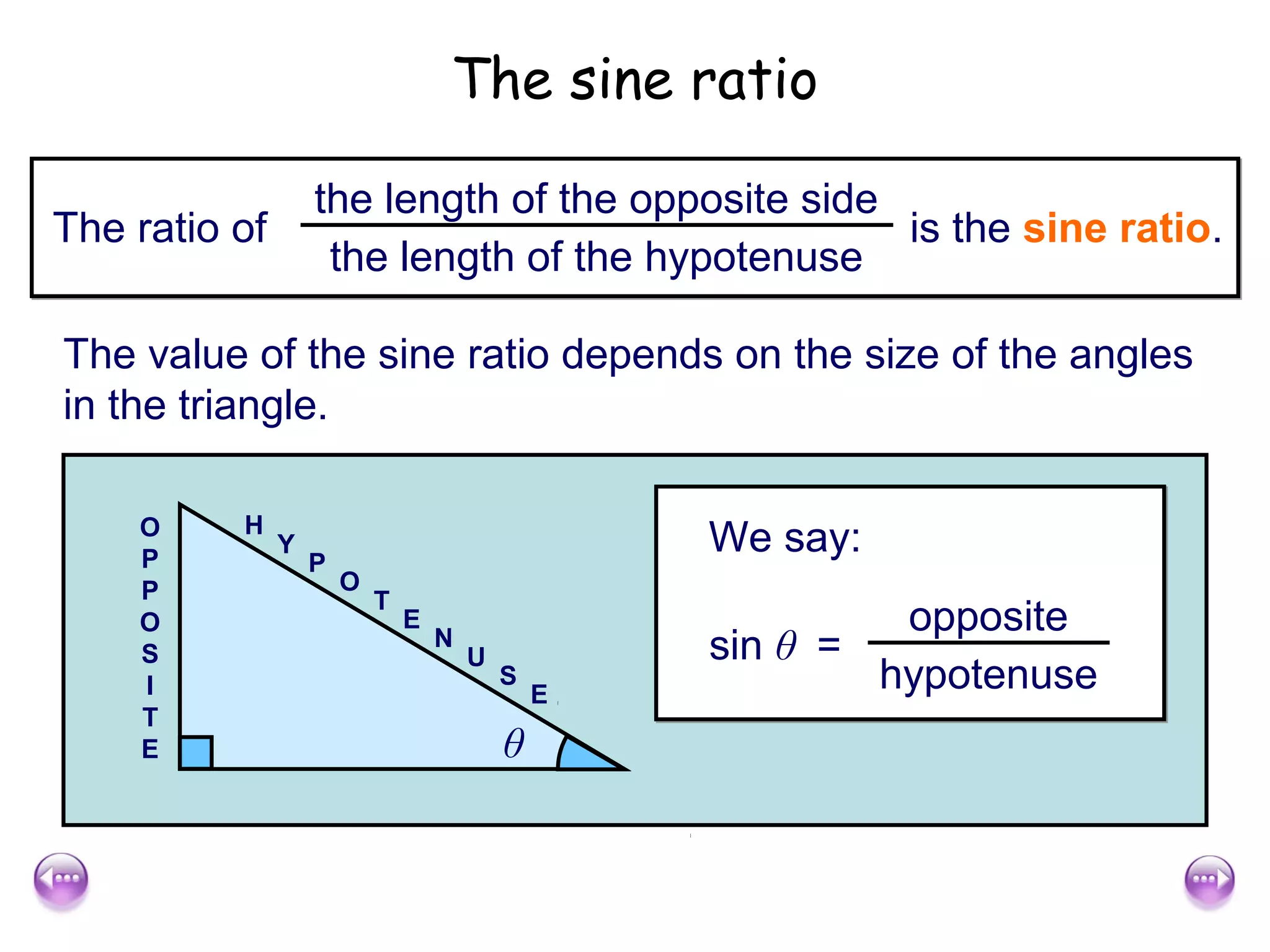 The sine ratio

The ratio of $\frac{\text{the length of the opposite side}}{\text{the length of the hypotenuse}}$ is the sine ratio.

The value of the sine ratio depends on the size of the angles in the triangle.

OPPOSITE

HYPOTENUSE

$\theta$

We say:

$\sin \theta = \frac{\text{opposite}}{\text{hypotenuse}}$